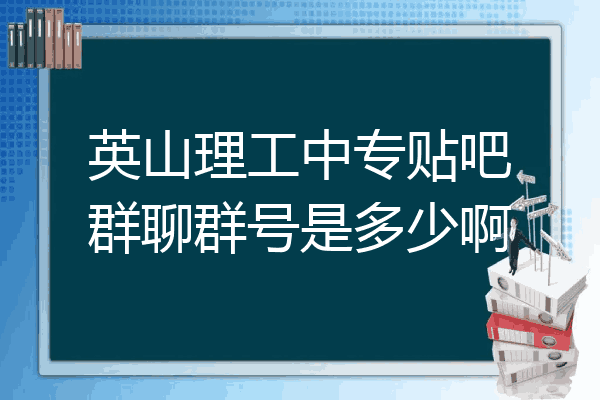 英山理工中专贴吧群聊群号是多少啊